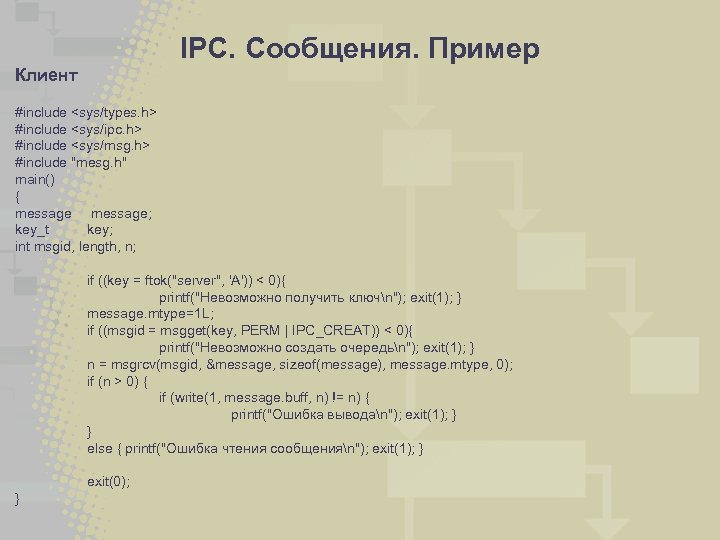 IPC. Сообщения. Пример

Клиент

#include <sys/types.h>
#include <sys/ipc.h>
#include <sys/msg.h>
#include "mesg.h"
main()
{
message message;
key_t key;
int msgid, length, n;

if ((key = ftok("server", 'A')) < 0){
printf("Невозможно получить ключ\n"); exit(1); }
message.mtype=1L;
if ((msgid = msgget(key, PERM | IPC_CREAT)) < 0){
printf("Невозможно создать очередь\n"); exit(1); }
n = msgrcv(msgid, &message, sizeof(message), message.mtype, 0);
if (n > 0) {
if (write(1, message.buff, n) != n) {
printf("Ошибка вывода\n"); exit(1); }
}
else { printf("Ошибка чтения сообщения\n"); exit(1); }

exit(0);
}